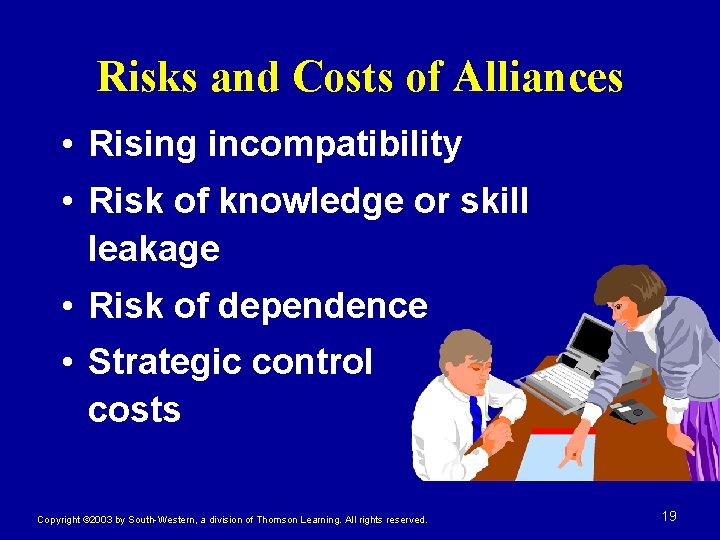 Risks and Costs of Alliances

• Rising incompatibility
• Risk of knowledge or skill leakage
• Risk of dependence
• Strategic control costs

Copyright ©2003 by South-Western, a division of Thomson Learning. All rights reserved.

19